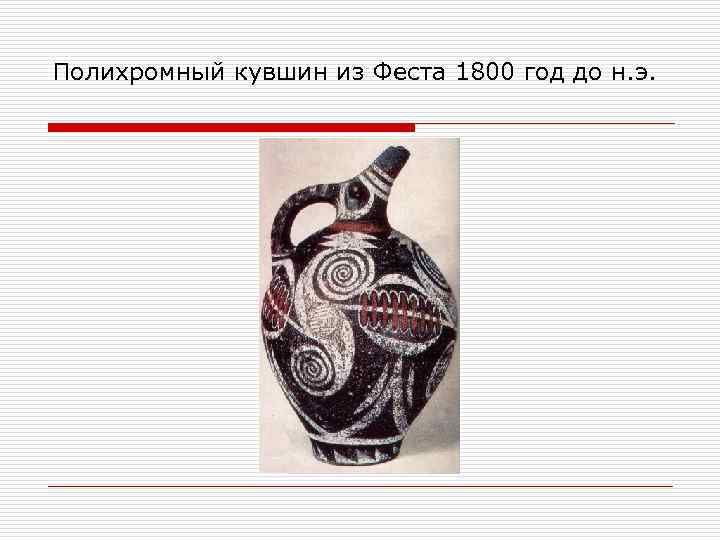 Полихромный кувшин из Феста 1800 год до н.э.